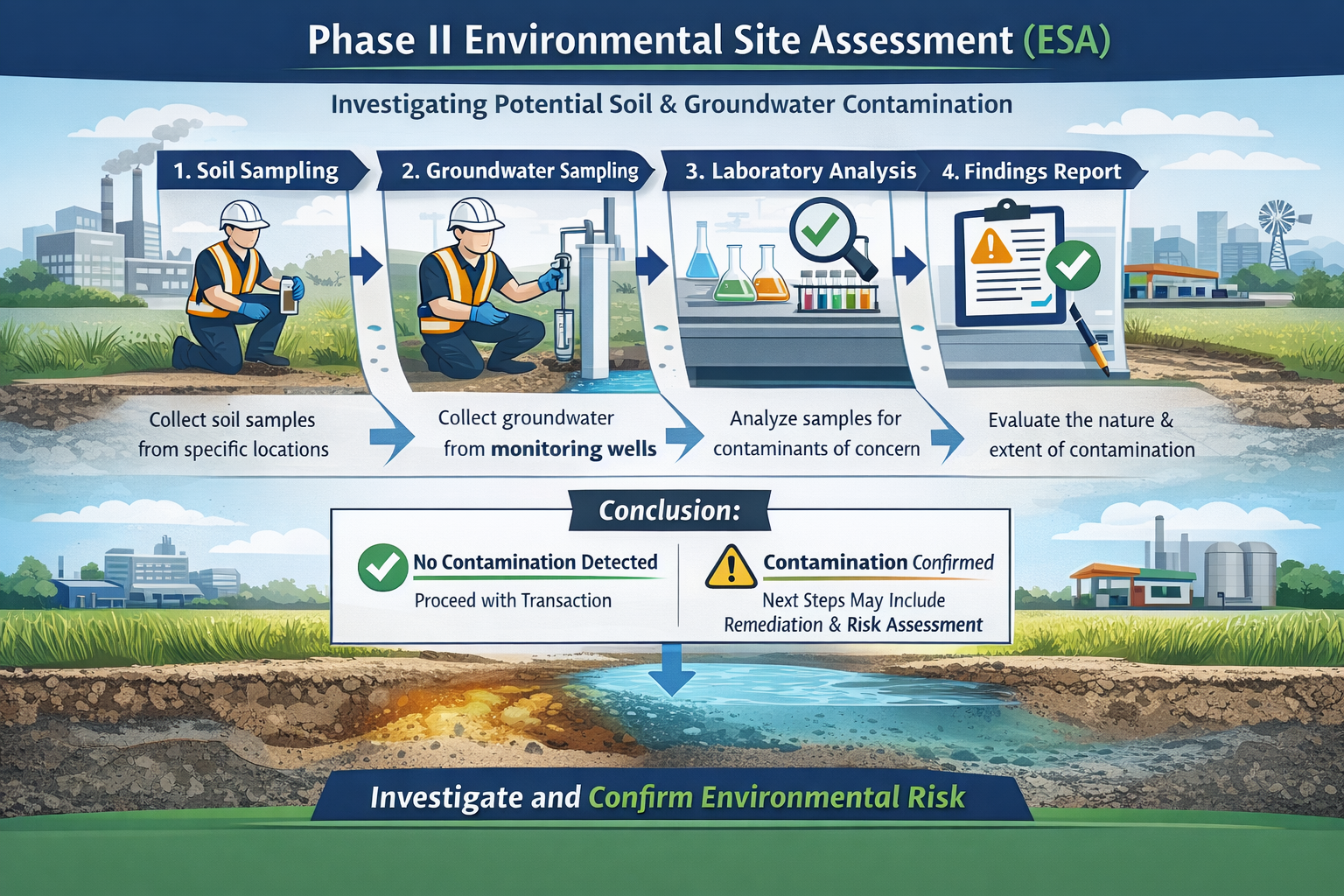 Phase II Environmental Site Assessment (ESA)

Investigating Potential Soil & Groundwater Contamination

1. Soil Sampling

2. Groundwater Sampling

3. Laboratory Analysis

4. Findings Report

Collect soil samples from specific locations

Collect groundwater from monitoring wells

Analyze samples for contaminants of concern

Evaluate the nature & extent of contamination

Conclusion:

No Contamination Detected
Proceed with Transaction

Contamination Confirmed
Next Steps May Include Remediation & Risk Assessment

Investigate and Confirm Environmental Risk